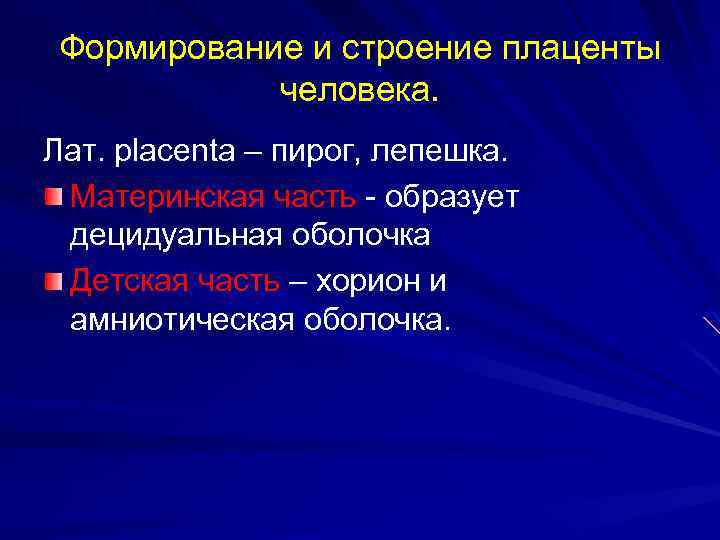 Формирование и строение плаценты человека.

Лат. placenta – пирог, лепешка.

Материнская часть - образует децидуальная оболочка

Детская часть – хорион и амниотическая оболочка.